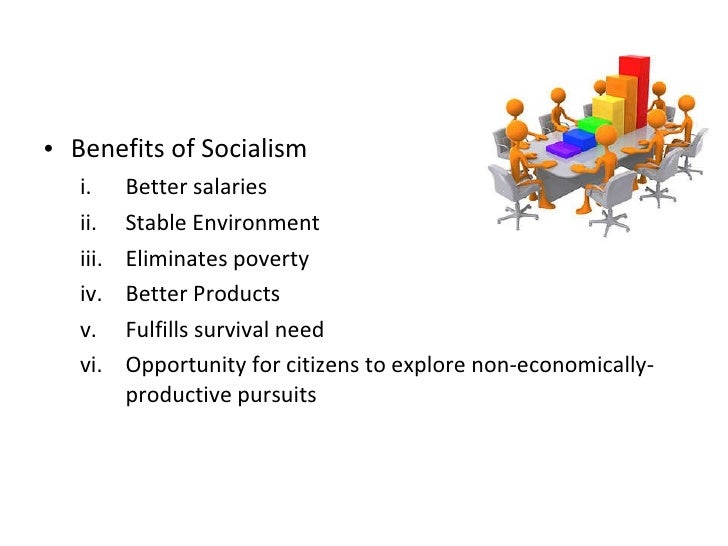 • Benefits of Socialism
i. Better salaries
ii. Stable Environment
iii. Eliminates poverty
iv. Better Products
v. Fulfills survival need
vi. Opportunity for citizens to explore non-economically-productive pursuits